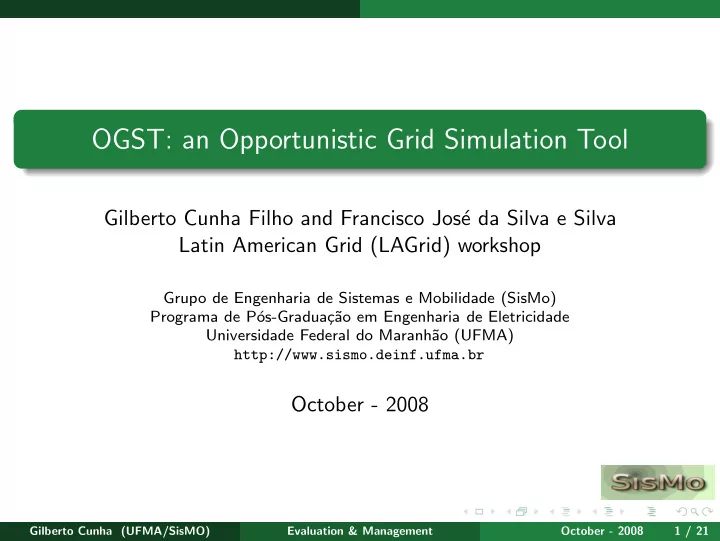 OGST: an Opportunistic Grid Simulation Tool

Gilberto Cunha Filho and Francisco José da Silva e Silva
Latin American Grid (LAGrid) workshop

Grupo de Engenharia de Sistemas e Mobilidade (SisMo)
Programa de Pós-Graduação em Engenharia de Eletricidade
Universidade Federal do Maranhão (UFMA)
http://www.sismo.deinf.ufma.br

October - 2008

SisMo

Gilberto Cunha (UFMA/SisMO) Evaluation & Management October - 2008 1 / 21